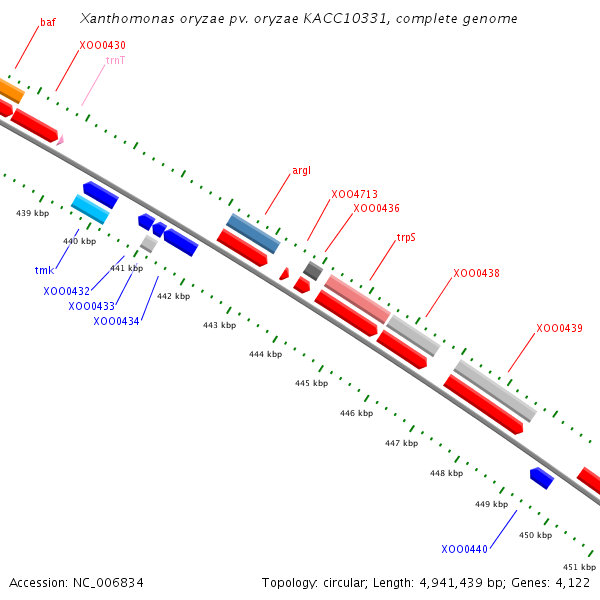 Xanthomonas oryzae pv. oryzae KACC10331, complete genome

baf
XOO0430
trnT
argI
XOO4713
XOO0436
trpS
XOO0438
XOO0439

439 kbp
440 kbp
441 kbp
442 kbp
443 kbp
444 kbp
445 kbp
446 kbp
447 kbp
448 kbp
449 kbp
450 kbp
451 kbp

tmk
XOO0432
XOO0433
XOO0434
XOO0440

Accession: NC_006834

Topology: circular; Length: 4,941,439 bp; Genes: 4,122